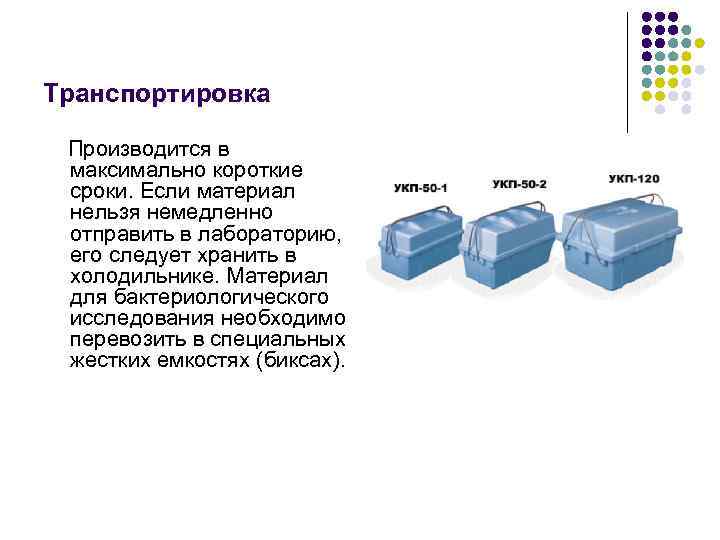 Транспортировка

Производится в максимально короткие сроки. Если материал нельзя немедленно отправить в лабораторию, его следует хранить в холодильнике. Материал для бактериологического исследования необходимо перевозить в специальных жестких емкостях (биксах).

УКП-50-1

УКП-50-2

УКП-120